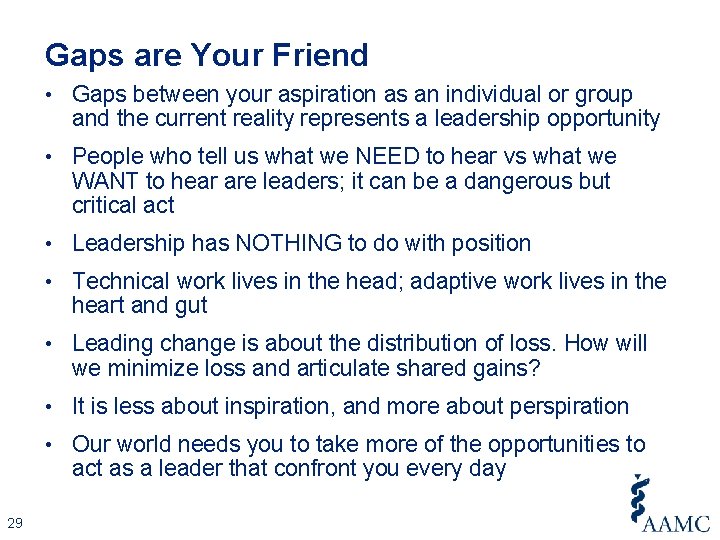 Gaps are Your Friend

• Gaps between your aspiration as an individual or group and the current reality represents a leadership opportunity

• People who tell us what we NEED to hear vs what we WANT to hear are leaders; it can be a dangerous but critical act

• Leadership has NOTHING to do with position

• Technical work lives in the head; adaptive work lives in the heart and gut

• Leading change is about the distribution of loss. How will we minimize loss and articulate shared gains?

• It is less about inspiration, and more about perspiration

• Our world needs you to take more of the opportunities to act as a leader that confront you every day

29

AAMC